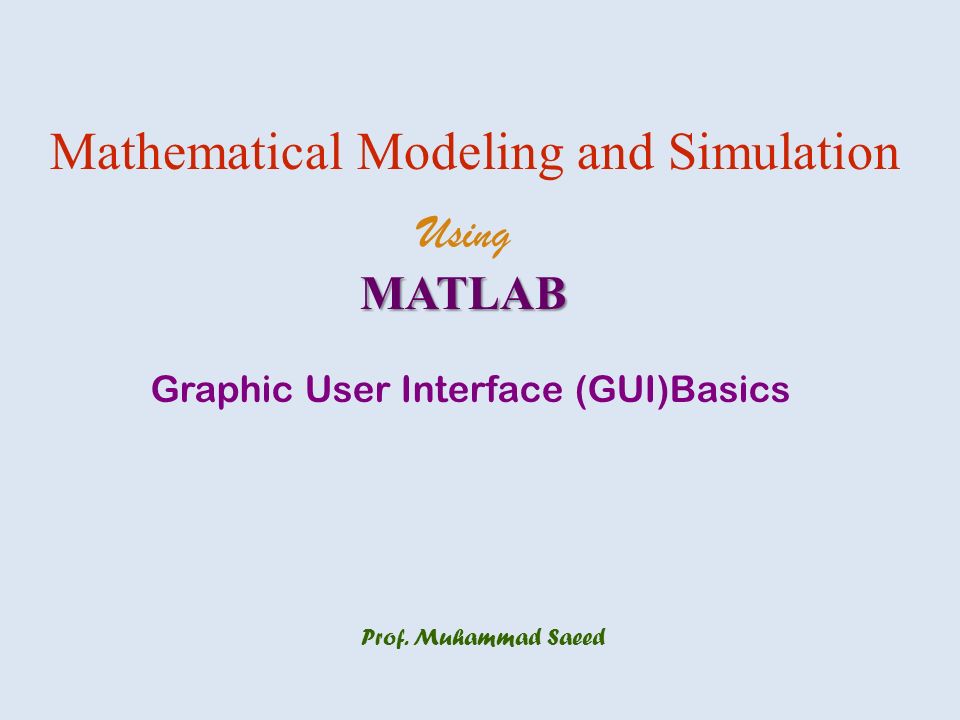 Mathematical Modeling and Simulation

Using

MATLAB

Graphic User Interface (GUI)Basics

Prof. Muhammad Saeed